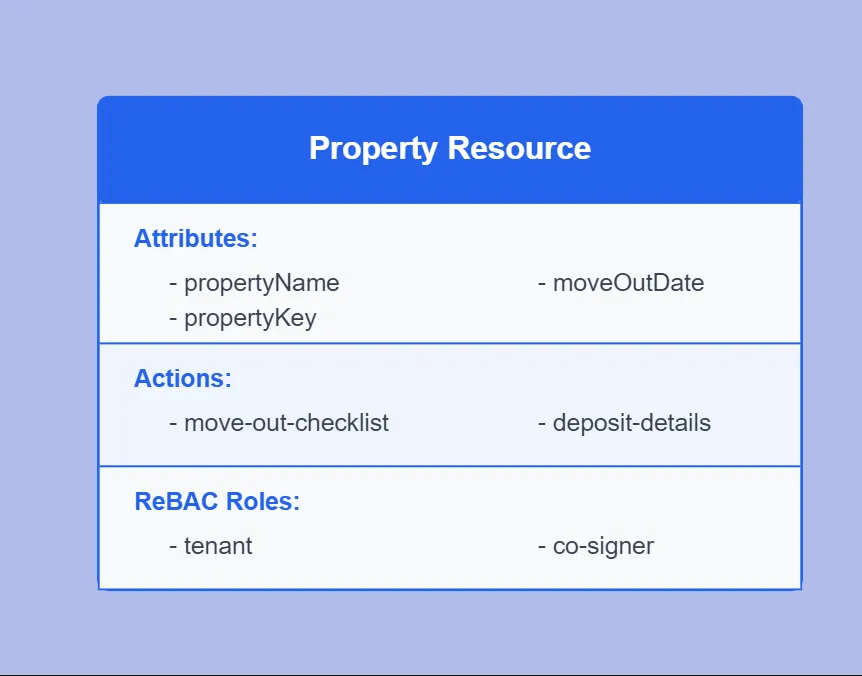 Property Resource

Attributes:

- propertyName
- propertyKey

- moveOutDate

Actions:

- move-out-checklist

- deposit-details

ReBAC Roles:

- tenant

- co-signer